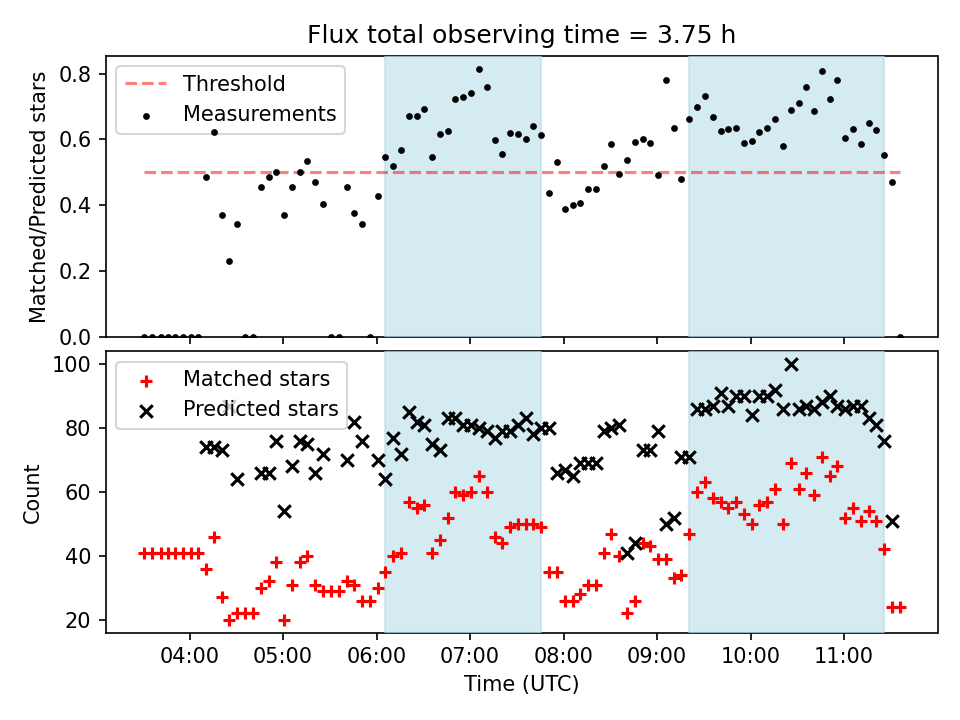 Flux total observing time = 3.75 h

Threshold
Measurements

Matched/Predicted stars

0.8
0.6
0.4
0.2
0.0

Matched stars
Predicted stars

Count

100
80
60
40
20

04:00
05:00
06:00
07:00
08:00
09:00
10:00
11:00

Time (UTC)